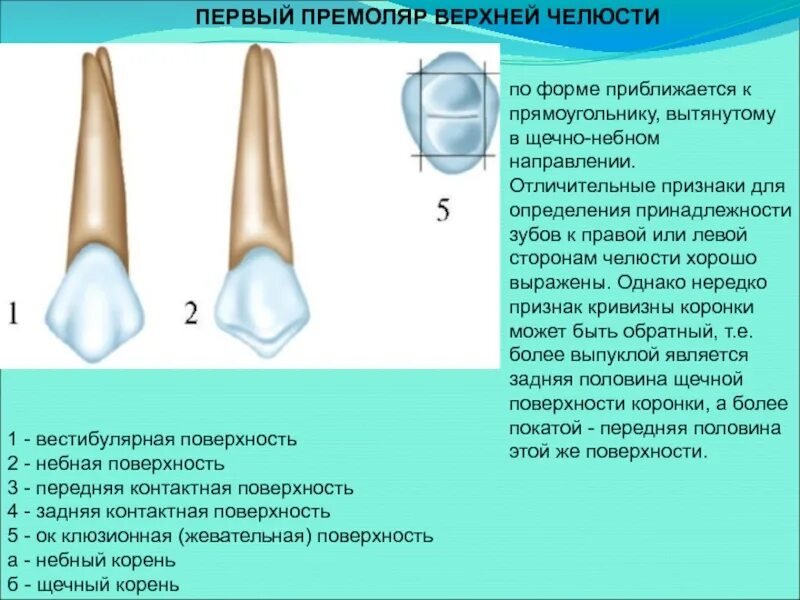 ПЕРВЫЙ ПРЕМОЛЯР ВЕРХНЕЙ ЧЕЛЮСТИ

1

2

5

по форме приближается к прямоугольнику, вытянутому в щечно-небном направлении. Отличительные признаки для определения принадлежности зубов к правой или левой сторонам челюсти хорошо выражены. Однако нередко признак кривизны коронки может быть обратный, т.е. более выпуклой является задняя половина щечной поверхности коронки, а более покатой - передняя половина этой же поверхности.

1 - вестибулярная поверхность
2 - небная поверхность
3 - передняя контактная поверхность
4 - задняя контактная поверхность
5 - ок клюзионная (жевательная) поверхность
а - небный корень
б - щечный корень